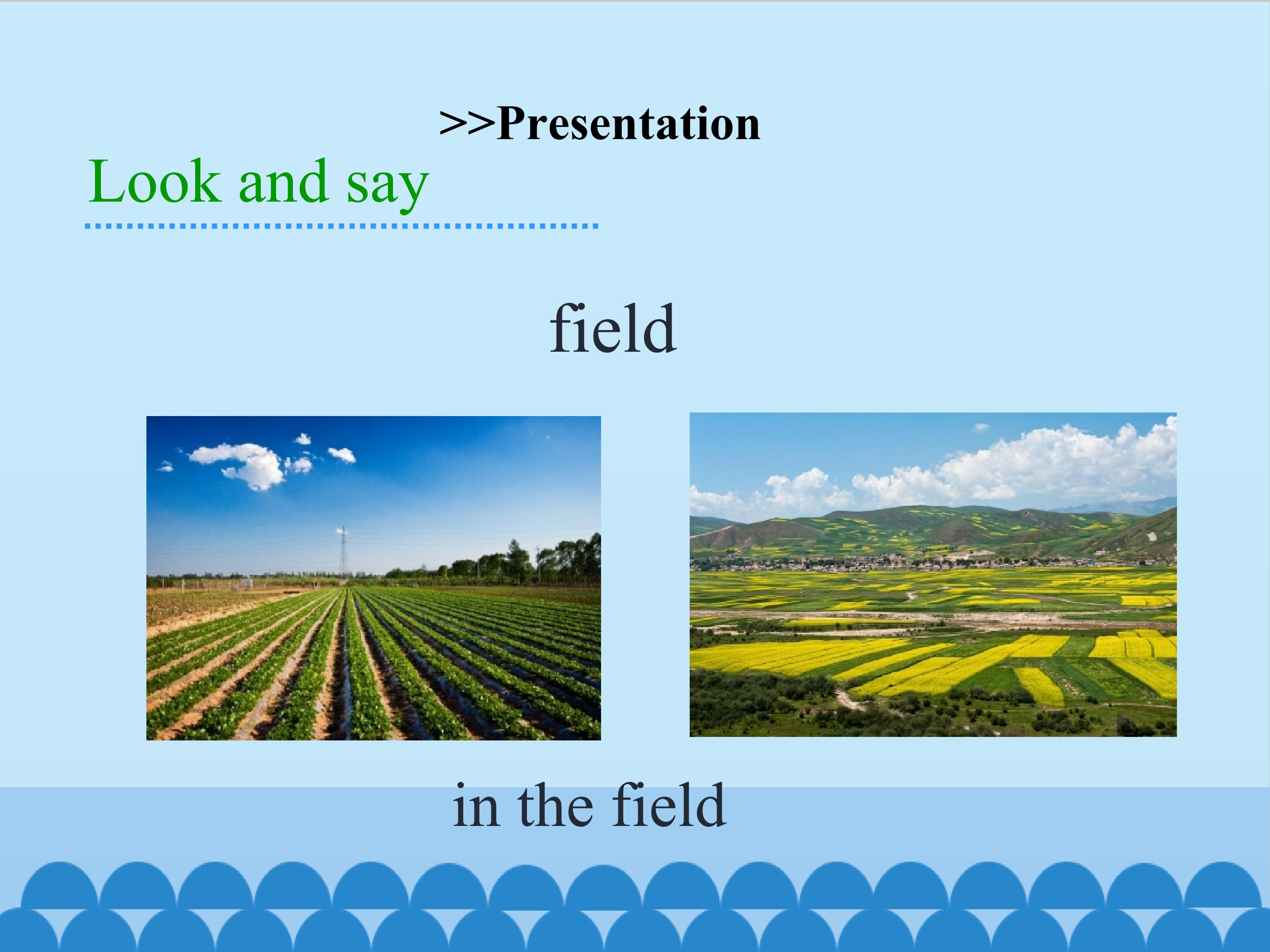 >>Presentation

Look and say

field

in the field